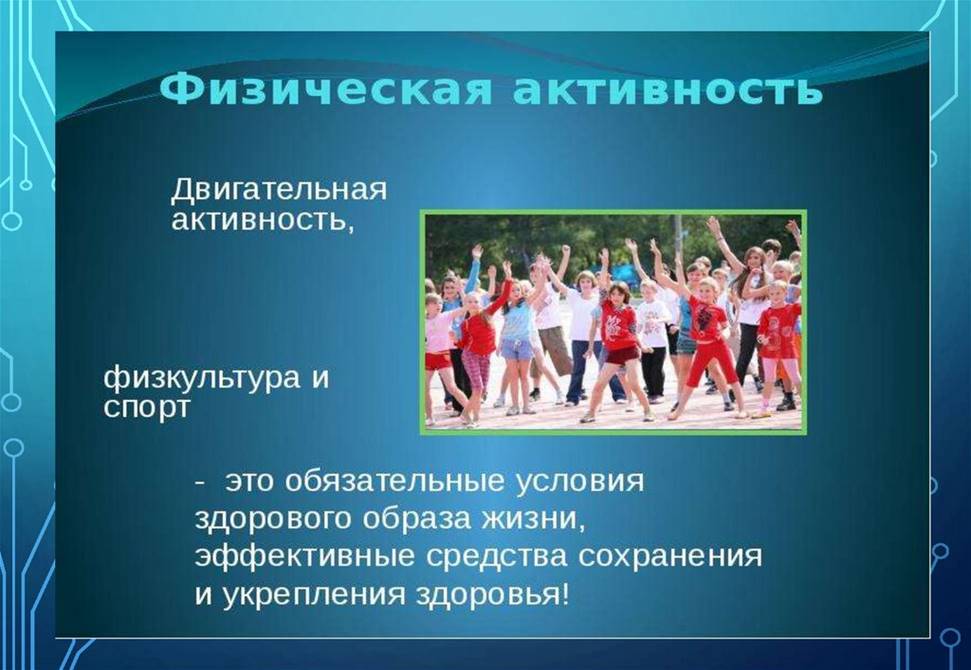 Физическая активность

Двигательная активность,

физкультура и спорт

- это обязательные условия здорового образа жизни, эффективные средства сохранения и укрепления здоровья!